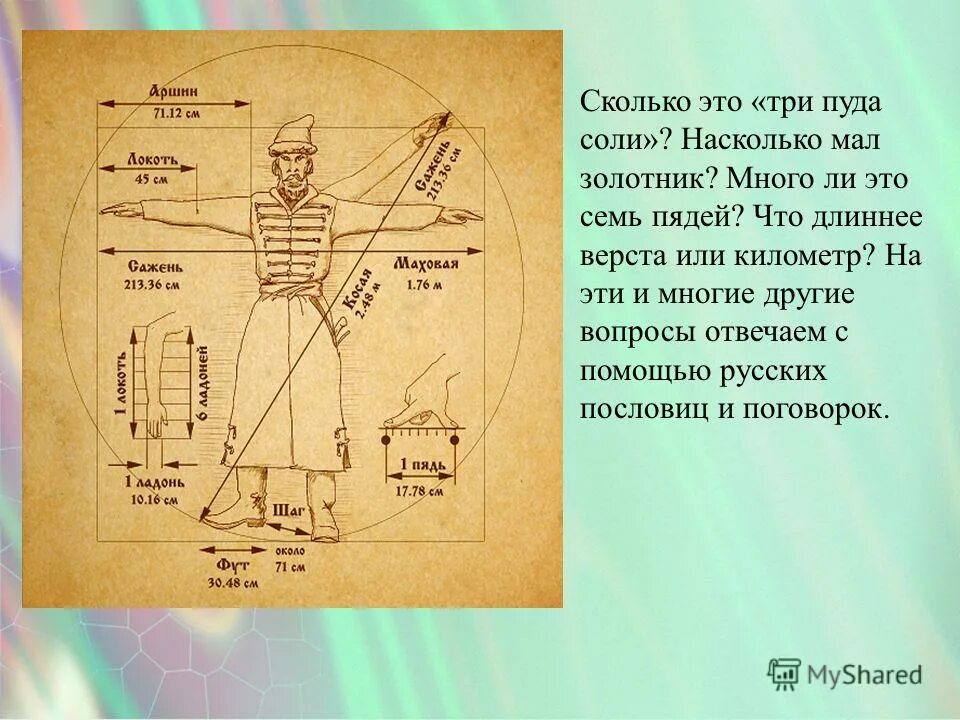 Аршин
71.12 см

Локоть
45 см

Сажень
213.36 см

Сажень
213.36 см

Маховая
1.76 м

Косая
2.48 м

1 локоть

6 ладоней

1 ладонь
10.16 см

1 пядь
17.78 см

Шаг
около
71 см

Фут
30.48 см

Сколько это «три пуда соли»? Насколько мал золотник? Много ли это семь пядей? Что длиннее верста или километр? На эти и многие другие вопросы отвечаем с помощью русских пословиц и поговорок.

MyShared